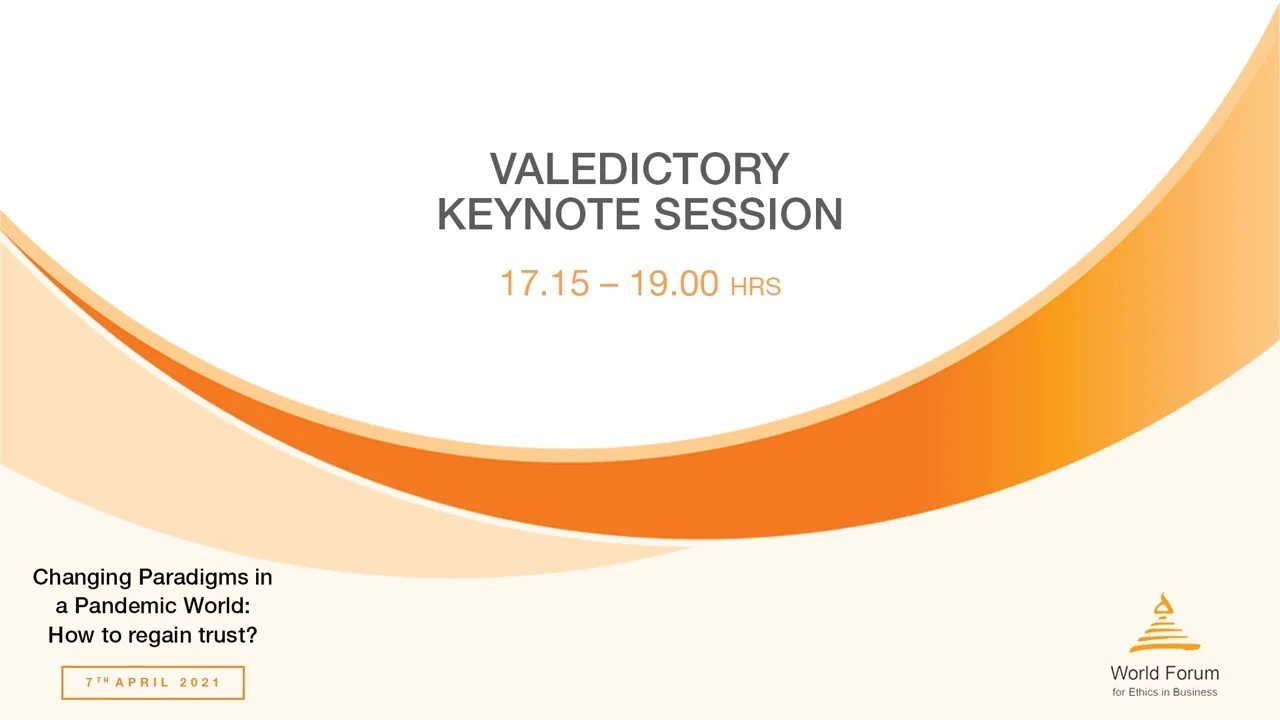 VALEDICTORY
KEYNOTE SESSION

17.15 – 19.00 HRS

Changing Paradigms in a Pandemic World: How to regain trust?

7TH APRIL 2021

World Forum
for Ethics in Business